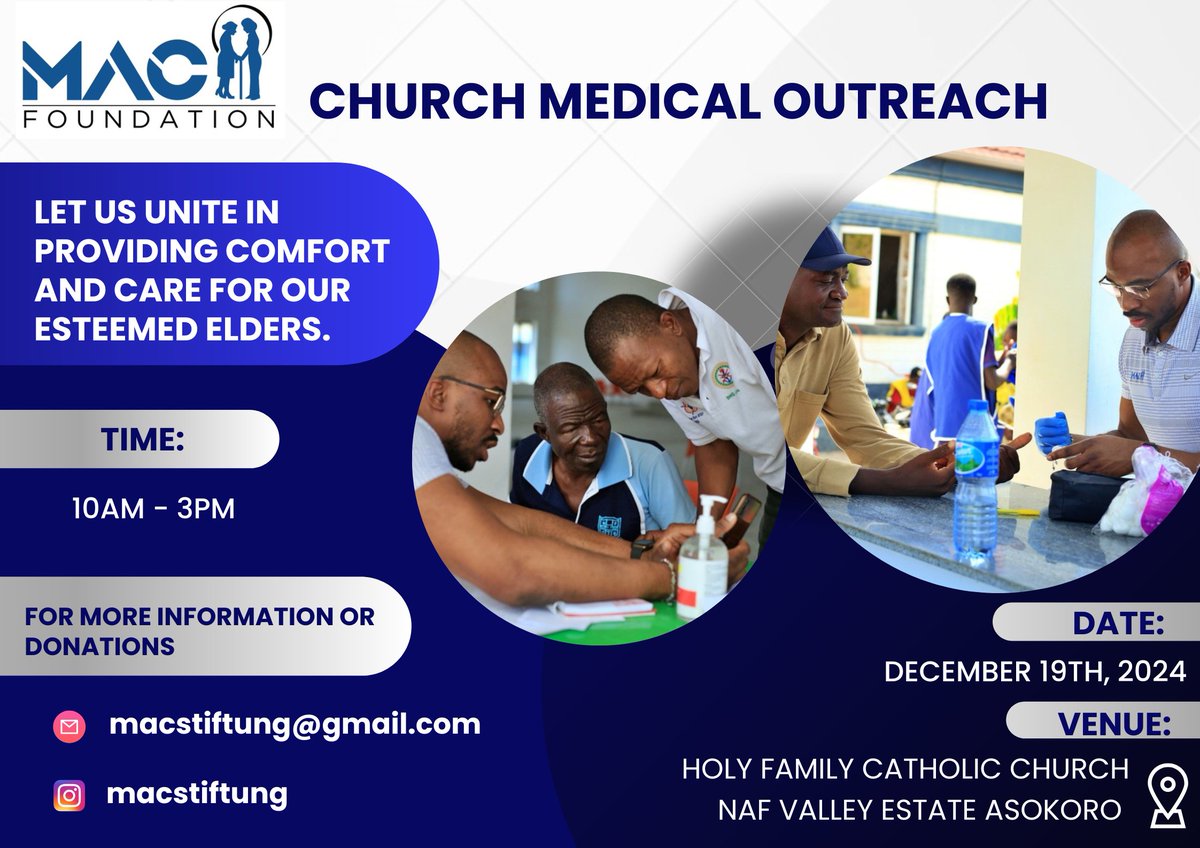 MAC FOUNDATION

CHURCH MEDICAL OUTREACH

LET US UNITE IN PROVIDING COMFORT AND CARE FOR OUR ESTEEMED ELDERS.

TIME:

10AM - 3PM

FOR MORE INFORMATION OR DONATIONS

macstiftung@gmail.com

macstiftung

DATE:

DECEMBER 19TH, 2024

VENUE:

HOLY FAMILY CATHOLIC CHURCH NAF VALLEY ESTATE ASOKORO